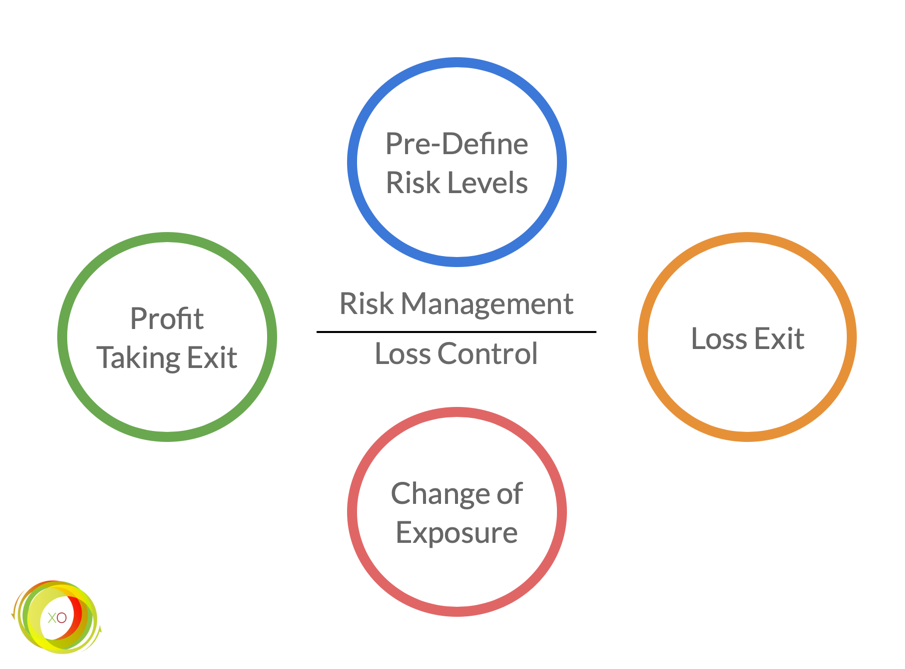 Pre-Define Risk Levels

Profit Taking Exit

Risk Management

Loss Control

Loss Exit

Change of Exposure

XO